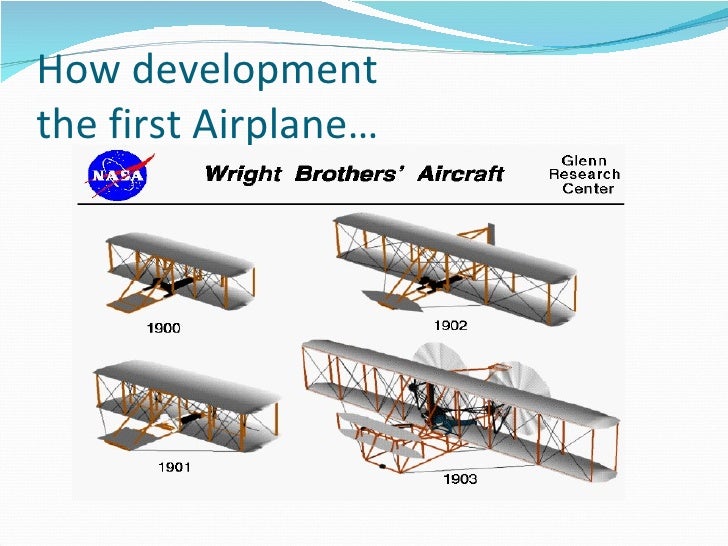 How development the first Airplane…

NASA

Wright Brothers' Aircraft

Glenn Research Center

1900

1902

1901

1903